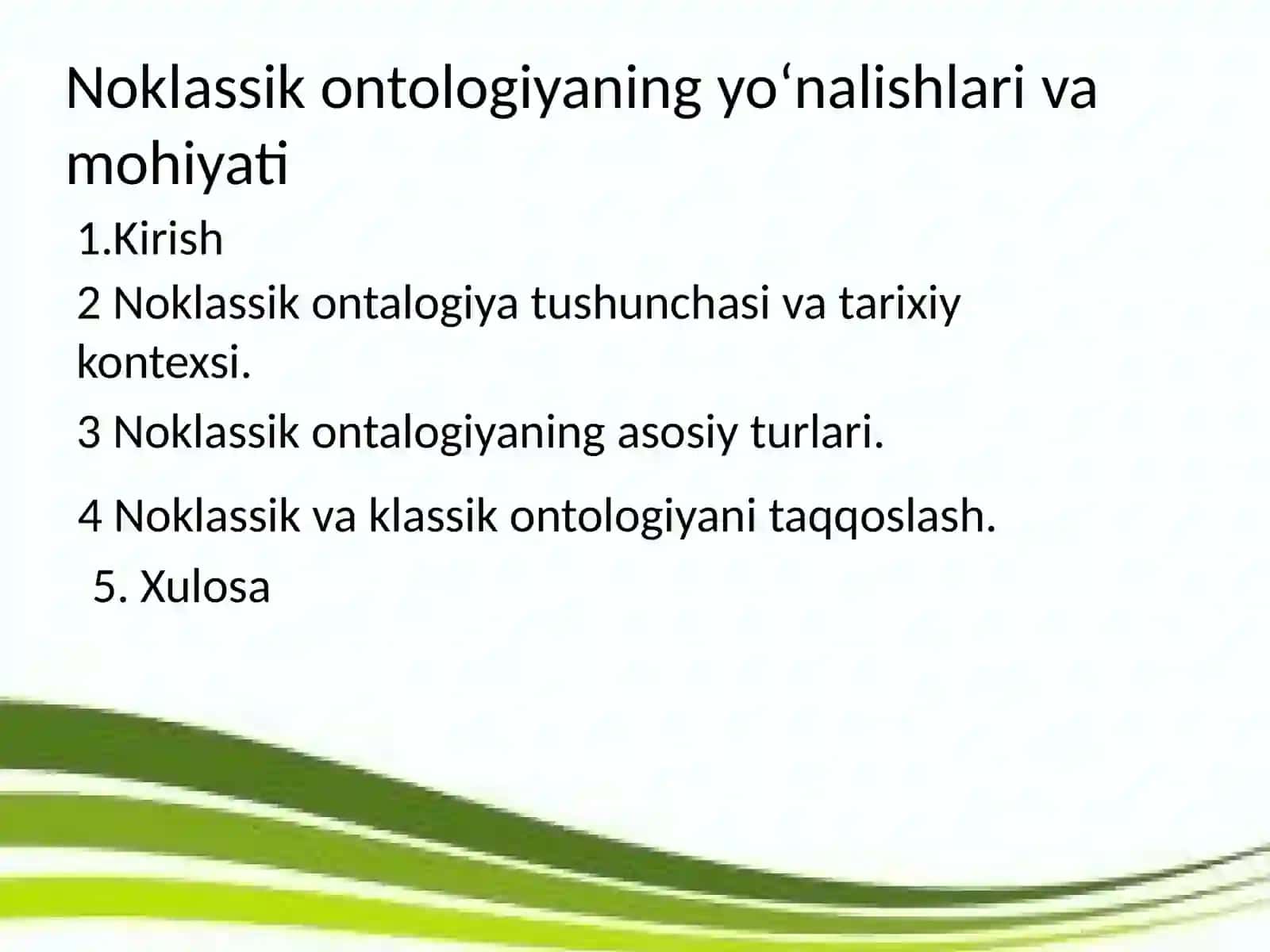 Noklassik ontologiyaning yo‘nalishlari va mohiyati

1.Kirish

2 Noklassik ontalogiya tushunchasi va tarixiy kontexsi.

3 Noklassik ontalogiyaning asosiy turlari.

4 Noklassik va klassik ontologiyani taqqoslash.

5. Xulosa